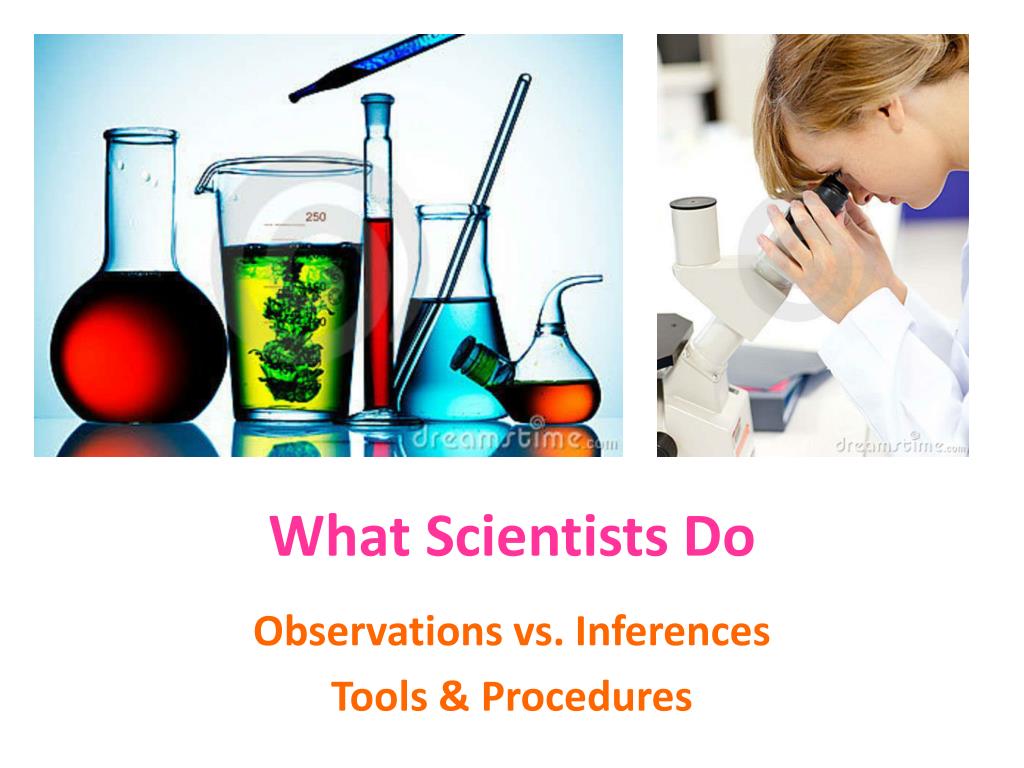 250

dreamstime.com

dreamstime.com

What Scientists Do

Observations vs. Inferences

Tools & Procedures